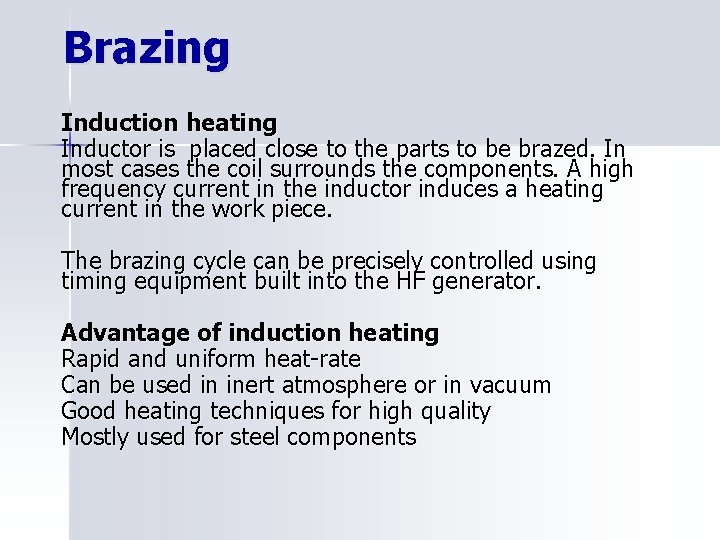 Brazing

Induction heating
Inductor is placed close to the parts to be brazed. In most cases the coil surrounds the components. A high frequency current in the inductor induces a heating current in the work piece.

The brazing cycle can be precisely controlled using timing equipment built into the HF generator.

Advantage of induction heating
Rapid and uniform heat-rate
Can be used in inert atmosphere or in vacuum
Good heating techniques for high quality
Mostly used for steel components